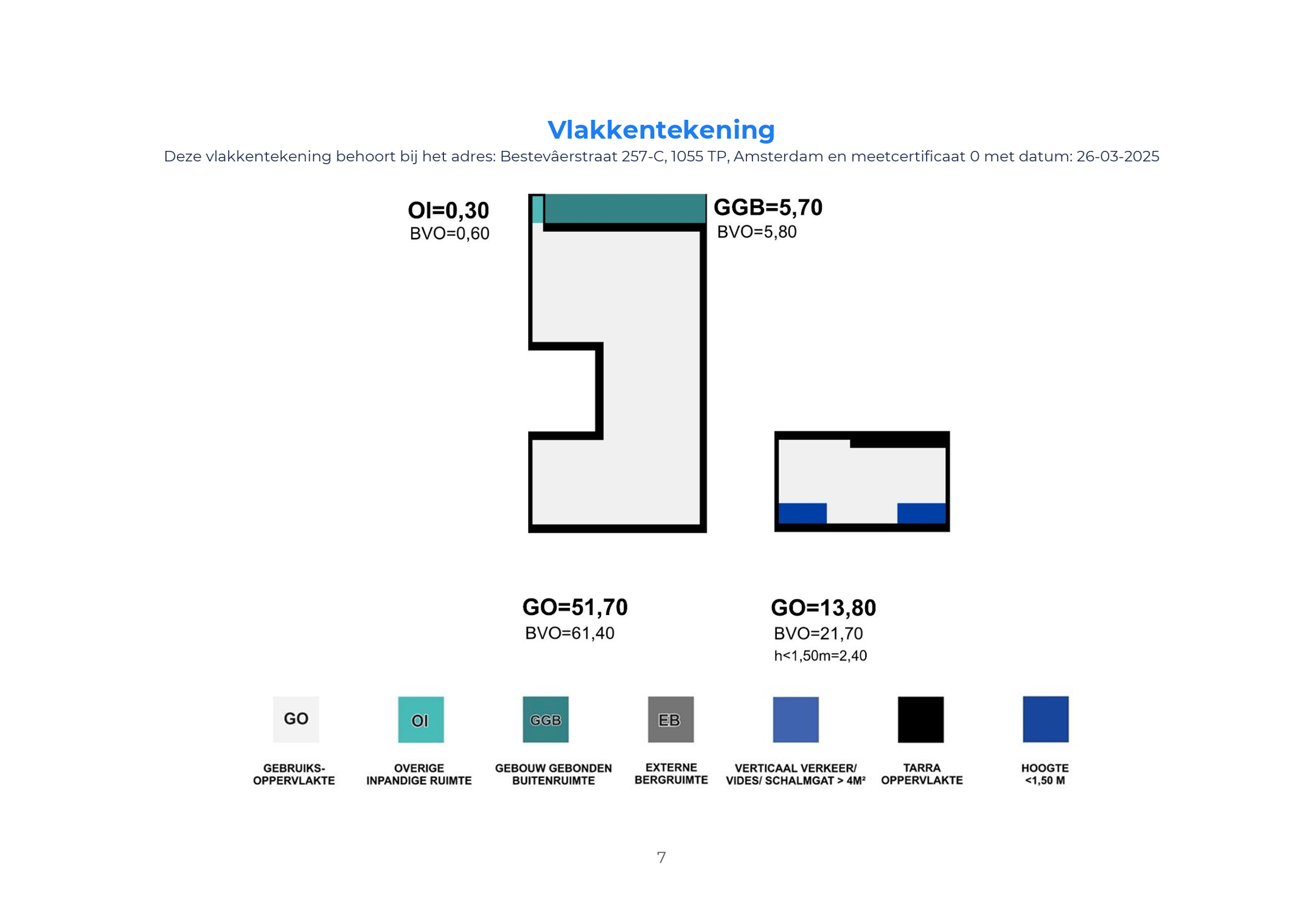 Vlakkentekening

Deze vlakkentekening behoort bij het adres: Bestevâerstraat 257-C, 1055 TP, Amsterdam en meetcertificaat 0 met datum: 26-03-2025

OI=0,30
BVO=0,60

GGB=5,70
BVO=5,80

GO=51,70
BVO=61,40

GO=13,80
BVO=21,70
h<1,50m=2,40

GO
GEBRUIKS-OPPERVLAKTE

OI
OVERIGE INPANDIGE RUIMTE

GGB
GEBOUW GEBONDEN BUITENRUIMTE

EB
EXTERNE BERGRUIMTE

VERTICAAL VERKEER/ VIDES/ SCHALMGAT > 4M²

TARRA OPPERVLAKTE

HOOGTE <1,50 M

7